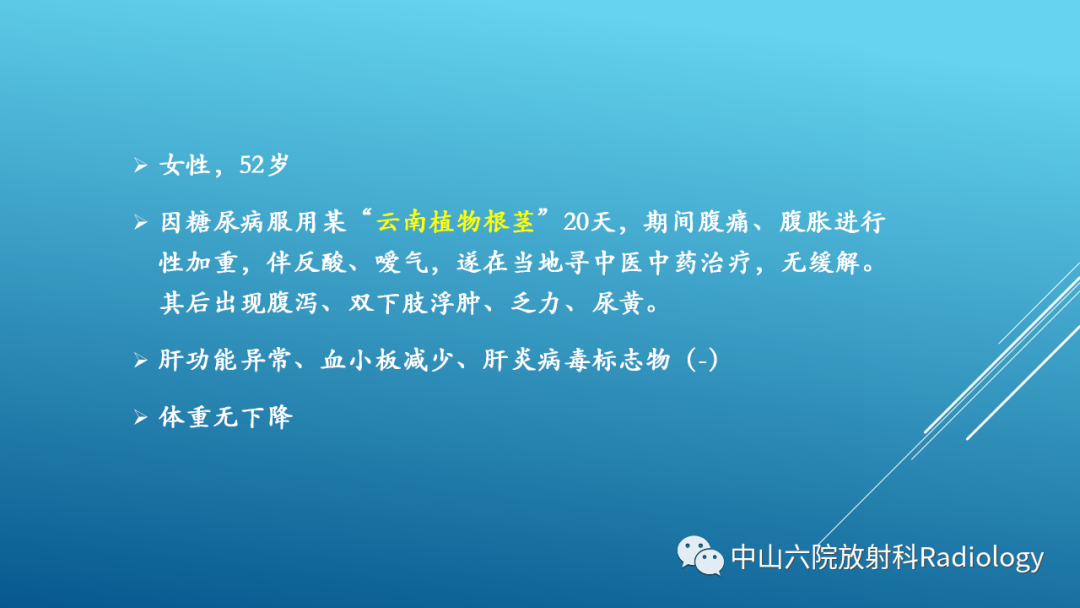 ➢ 女性，52岁

➢ 因糖尿病服用某“云南植物根茎”20天，期间腹痛、腹胀进行性加重，伴反酸、嗳气，遂在当地寻中医中药治疗，无缓解。其后出现腹泻、双下肢浮肿、乏力、尿黄。

➢ 肝功能异常、血小板减少、肝炎病毒标志物（-）

➢ 体重无下降

中山六院放射科Radiology